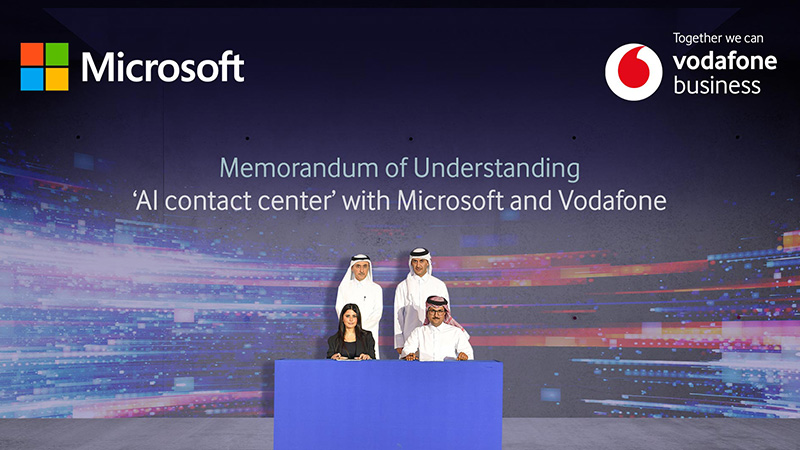 Microsoft

Together we can
vodafone
business

Memorandum of Understanding
'AI contact center' with Microsoft and Vodafone